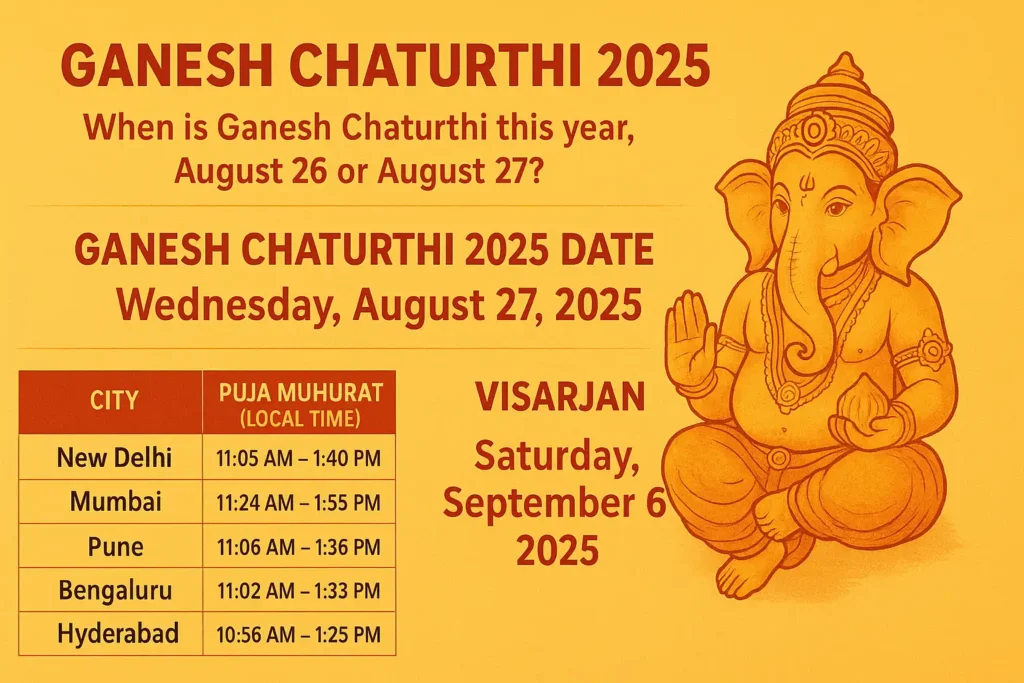 GANESH CHATURTHI 2025

When is Ganesh Chaturthi this year, August 26 or August 27?

GANESH CHATURTHI 2025 DATE

Wednesday, August 27, 2025

| CITY | PUJA MUHURAT (LOCAL TIME) |
|---|---|
| New Delhi | 11:05 AM – 1:40 PM |
| Mumbai | 11:24 AM – 1:55 PM |
| Pune | 11:06 AM – 1:36 PM |
| Bengaluru | 11:02 AM – 1:33 PM |
| Hyderabad | 10:56 AM – 1:25 PM |

VISARJAN

Saturday, September 6 2025